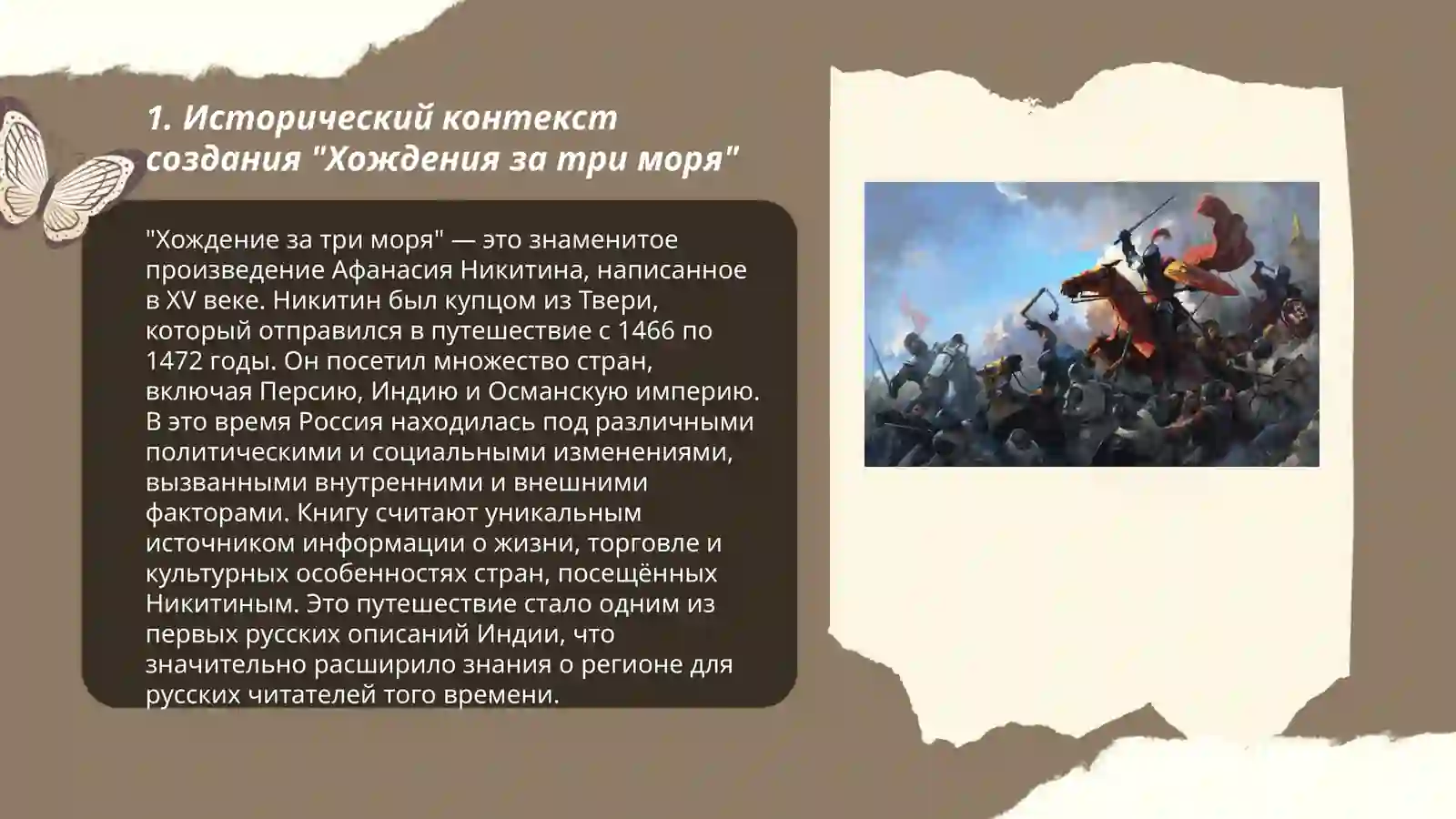 1. Исторический контекст создания "Хождения за три моря"

"Хождение за три моря" — это знаменитое произведение Афанасия Никитина, написанное в XV веке. Никитин был купцом из Твери, который отправился в путешествие с 1466 по 1472 годы. Он посетил множество стран, включая Персию, Индию и Османскую империю. В это время Россия находилась под различными политическими и социальными изменениями, вызванными внутренними и внешними факторами. Книгу считают уникальным источником информации о жизни, торговле и культурных особенностях стран, посещённых Никитиным. Это путешествие стало одним из первых русских описаний Индии, что значительно расширило знания о регионе для русских читателей того времени.